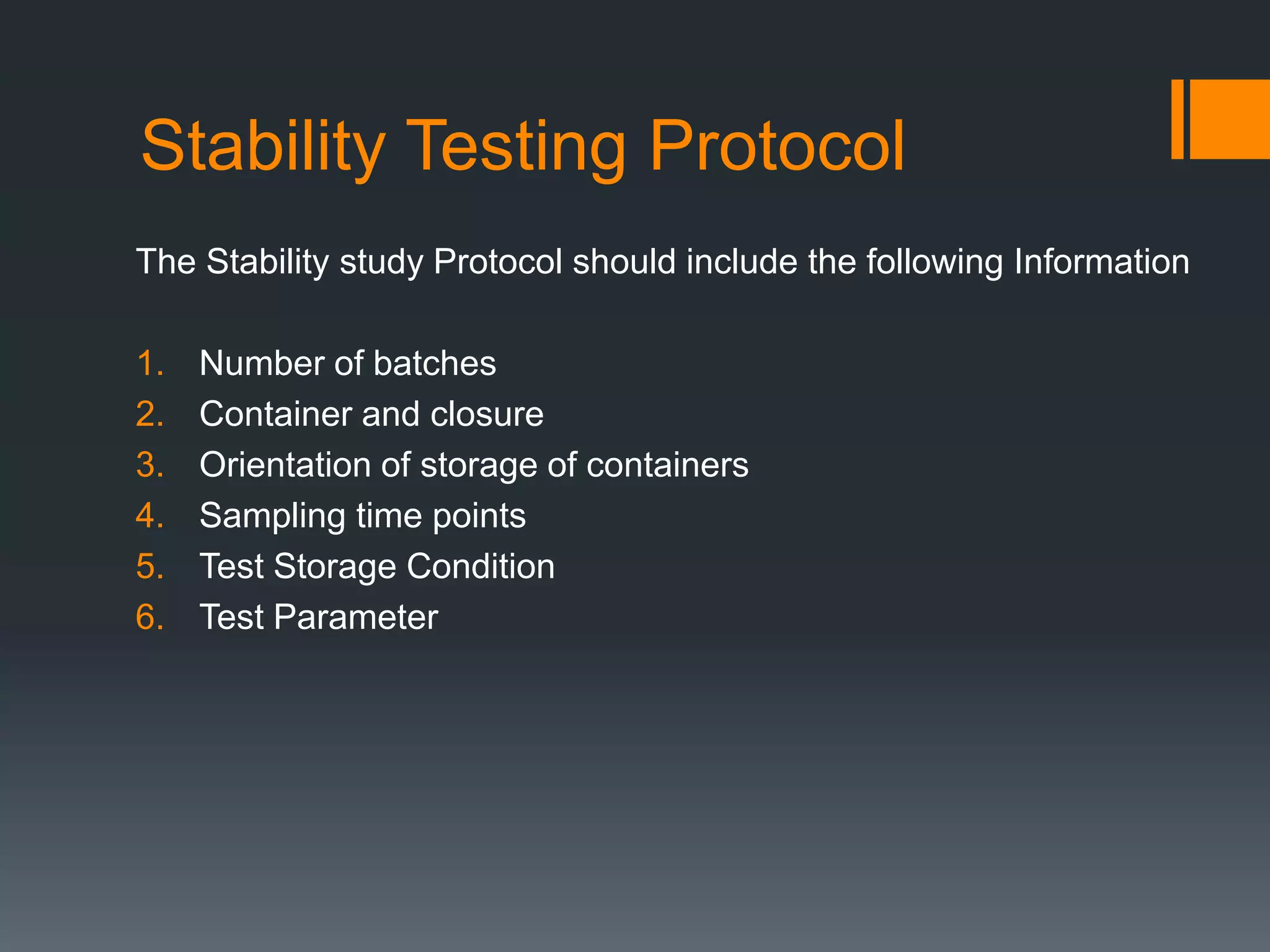 Stability Testing Protocol

The Stability study Protocol should include the following Information

1. Number of batches
2. Container and closure
3. Orientation of storage of containers
4. Sampling time points
5. Test Storage Condition
6. Test Parameter